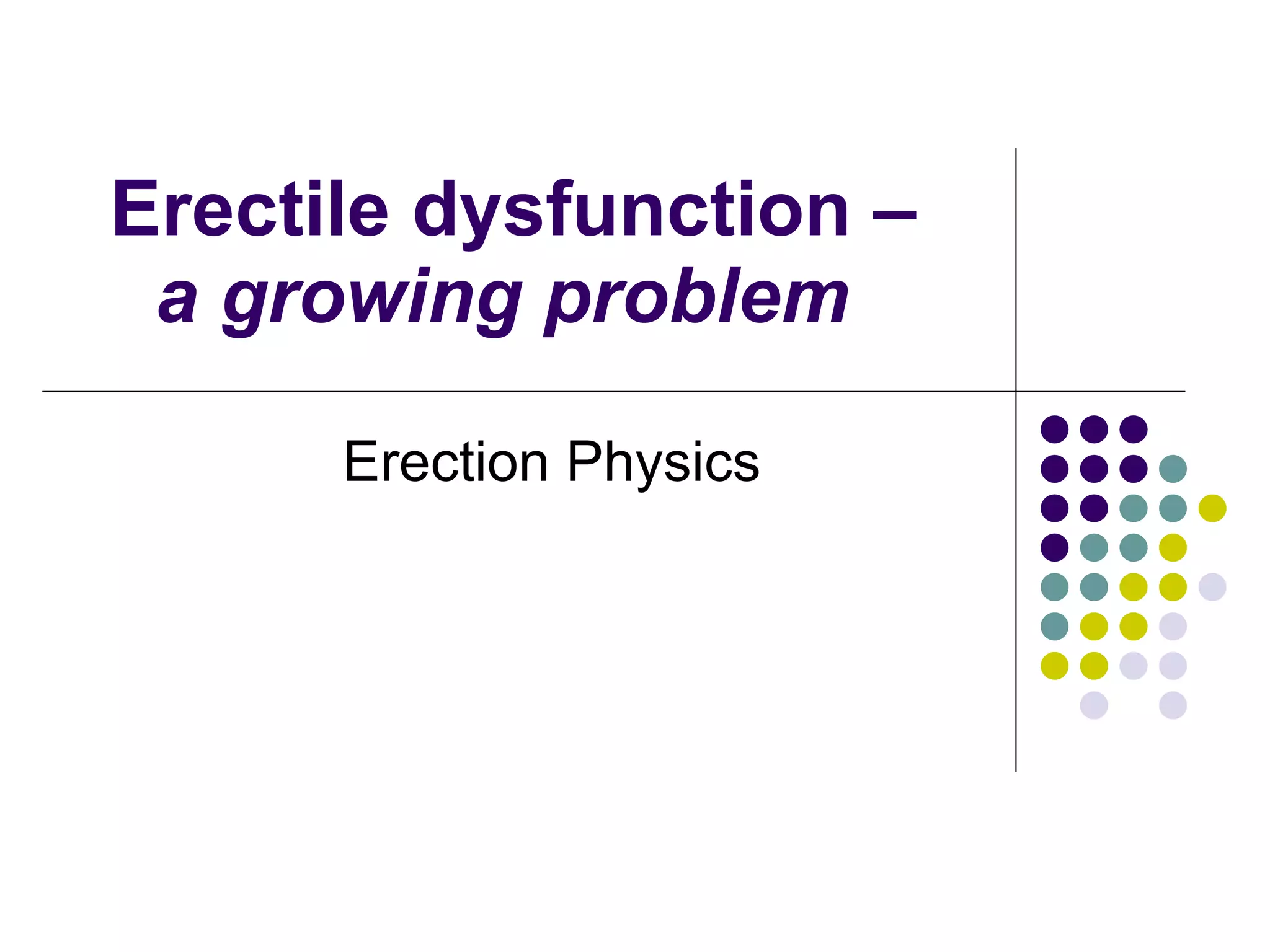 Erectile dysfunction – a growing problem

Erection Physics